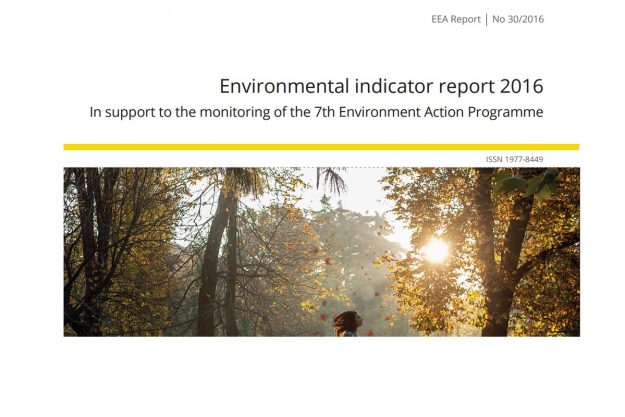 EEA Report | No 30/2016

Environmental indicator report 2016
In support to the monitoring of the 7th Environment Action Programme

ISSN 1977-8449